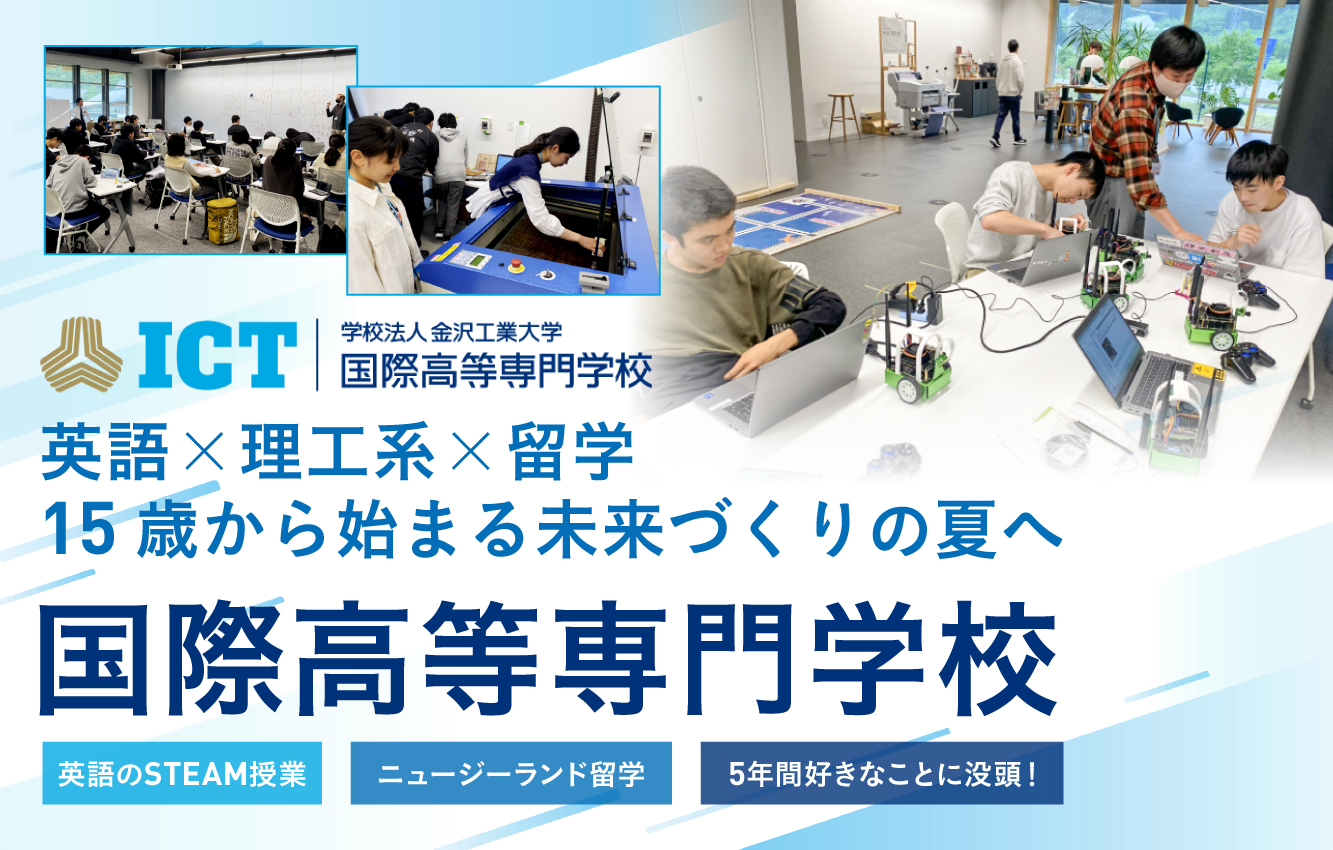 ICT
学校法人 金沢工業大学
国際高等専門学校

英語×理工系×留学
15歳から始まる未来づくりの夏へ

国際高等専門学校

英語のSTEAM授業
ニュージーランド留学
5年間好きなことに没頭！